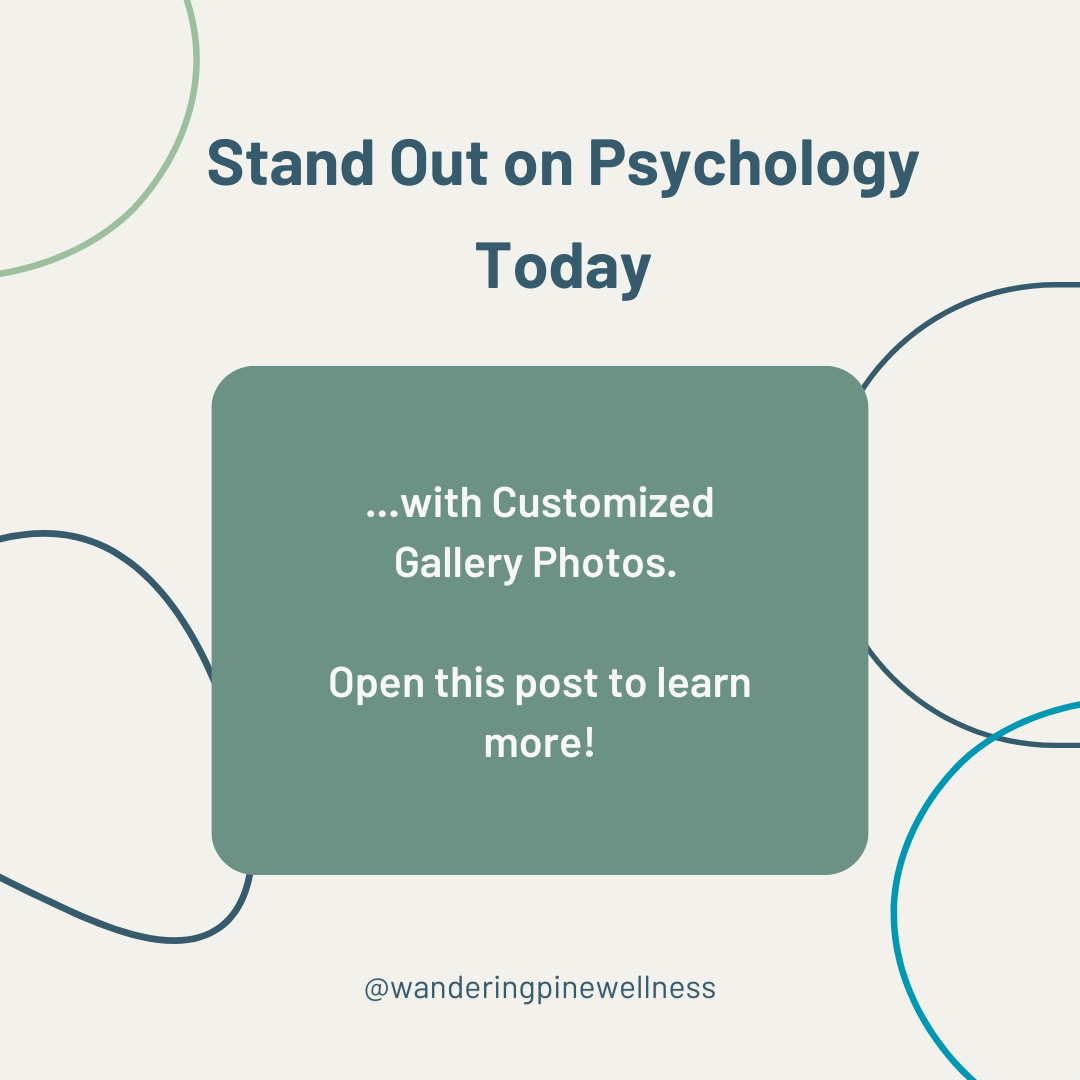 Stand Out on Psychology Today

...with Customized Gallery Photos.

Open this post to learn more!

@wanderingpinewellness